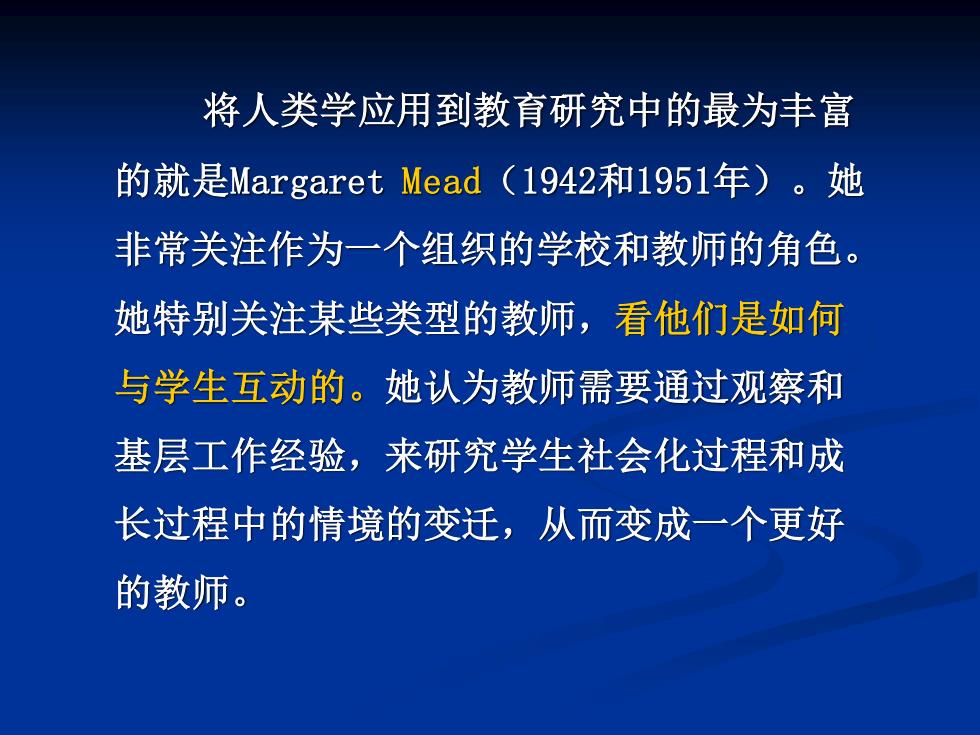 将人类学应用到教育研究中的最为丰富的就是Margaret Mead（1942和1951年）。她非常关注作为一个组织的学校和教师的角色。她特别关注某些类型的教师，看他们是如何与学生互动的。她认为教师需要通过观察和基层工作经验，来研究学生社会化过程和成长过程中的情境的变迁，从而变成一个更好的教师。